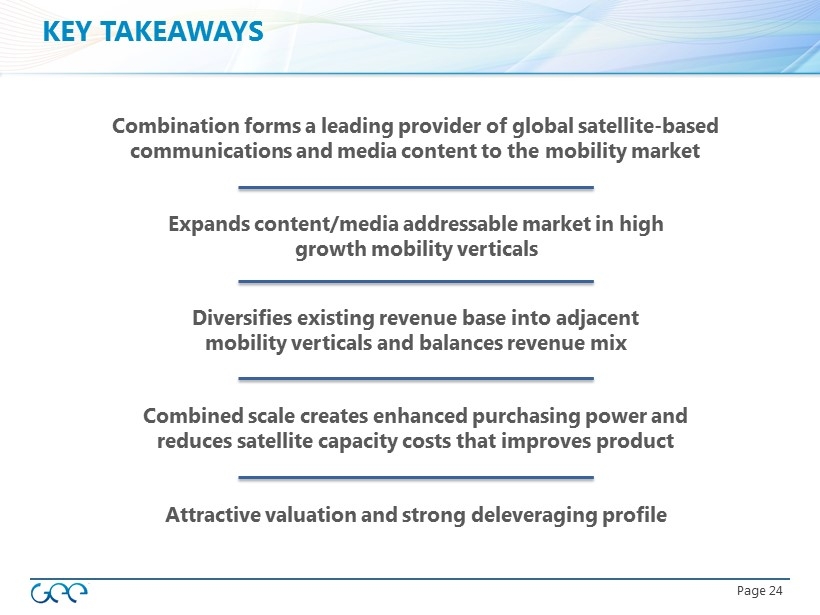 KEY TAKEAWAYS

Combination forms a leading provider of global satellite-based communications and media content to the mobility market

Expands content/media addressable market in high growth mobility verticals

Diversifies existing revenue base into adjacent mobility verticals and balances revenue mix

Combined scale creates enhanced purchasing power and reduces satellite capacity costs that improves product

Attractive valuation and strong deleveraging profile

GEE

Page 24